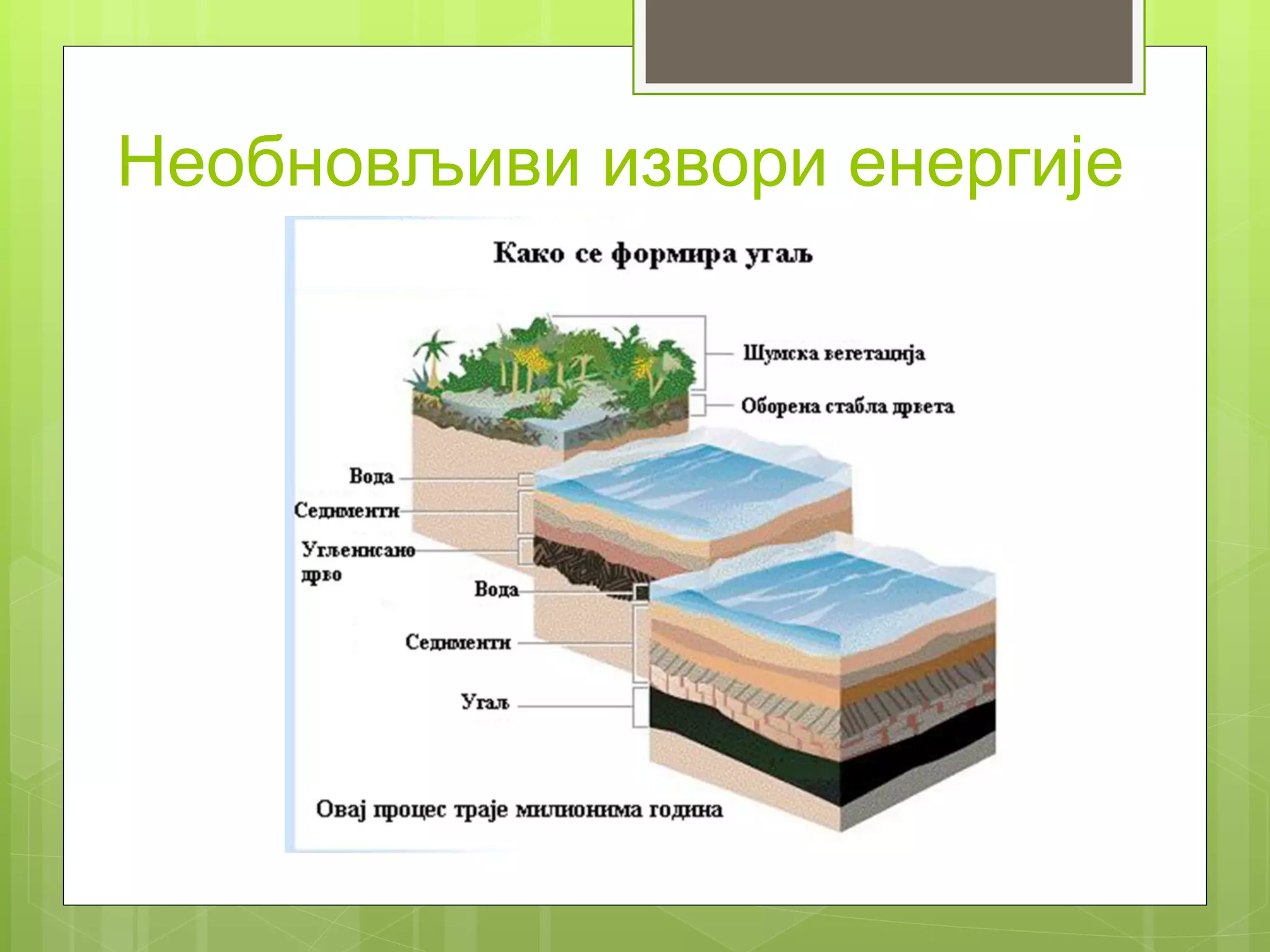 Необновљиви извори енергије

Како се формира угаљ

Шумска вегетација

Оборена стабла дрвета

Вода

Седименти

Угљенисано дрво

Вода

Седименти

Угаљ

Овај процес траје милионима година